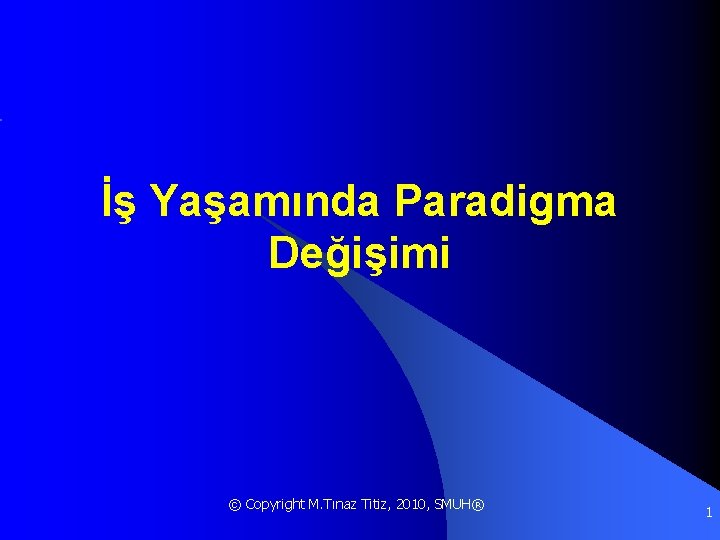 İş Yaşamında Paradigma Değişimi

© Copyright M.Tınaz Titiz, 2010, SMUH®

1